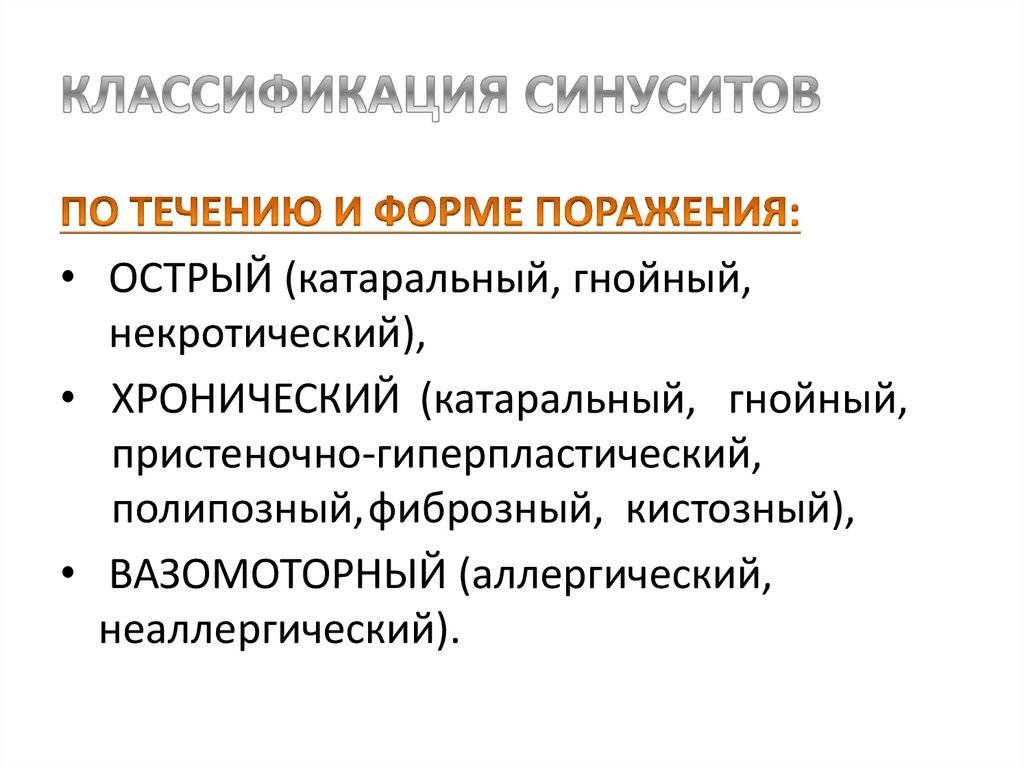 КЛАССИФИКАЦИЯ СИНУСИТОВ

ПО ТЕЧЕНИЮ И ФОРМЕ ПОРАЖЕНИЯ:

• ОСТРЫЙ (катаральный, гнойный, некротический),
• ХРОНИЧЕСКИЙ (катаральный, гнойный, пристеночно-гиперпластический, полипозный,фиброзный, кистозный),
• ВАЗОМОТОРНЫЙ (аллергический, неаллергический).